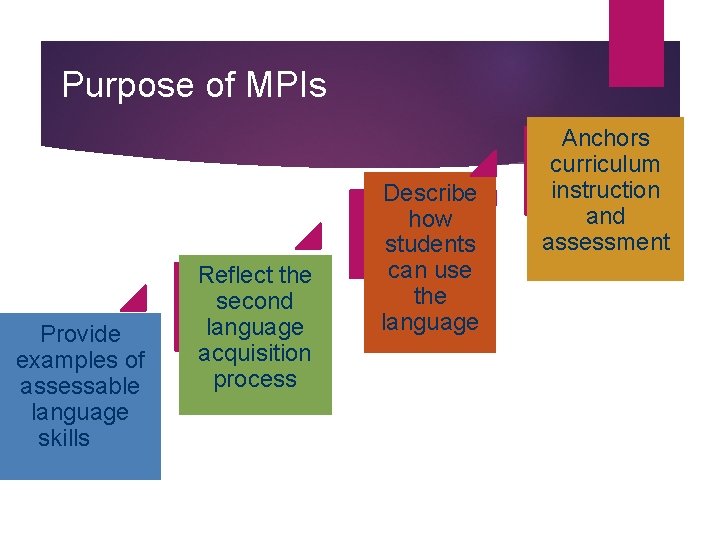 Purpose of MPIs

Provide examples of assessable language skills

Reflect the second language acquisition process

Describe how students can use the language

Anchors curriculum instruction and assessment